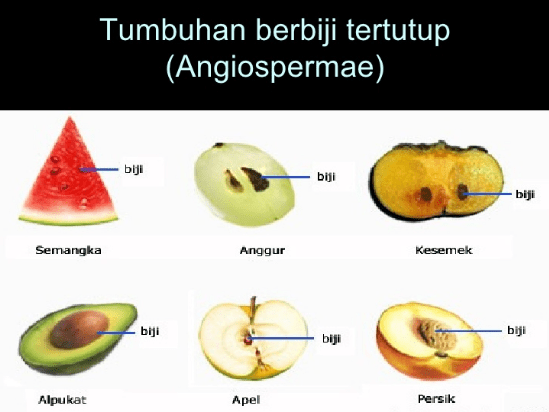 Tumbuhan berbiji tertutup
(Angiospermae)

biji

biji

biji

Semangka

Anggur

Kesemek

biji

biji

biji

Alpukat

Apel

Persik